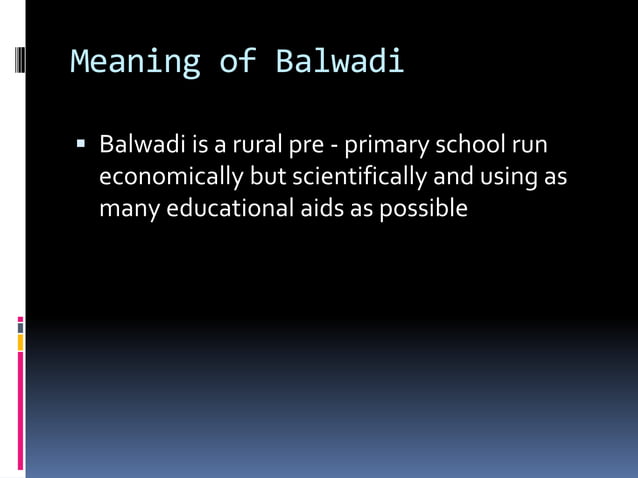 Meaning of Balwadi

▪ Balwadi is a rural pre - primary school run economically but scientifically and using as many educational aids as possible